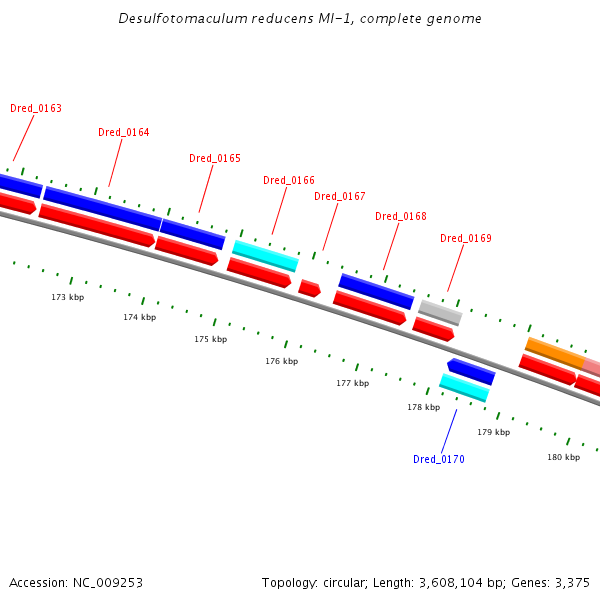 Desulfotomaculum reducens MI-1, complete genome

Dred_0163

Dred_0164

Dred_0165

Dred_0166

Dred_0167

Dred_0168

Dred_0169

173 kbp

174 kbp

175 kbp

176 kbp

177 kbp

178 kbp

179 kbp

180 kbp

Dred_0170

Accession: NC_009253

Topology: circular; Length: 3,608,104 bp; Genes: 3,375